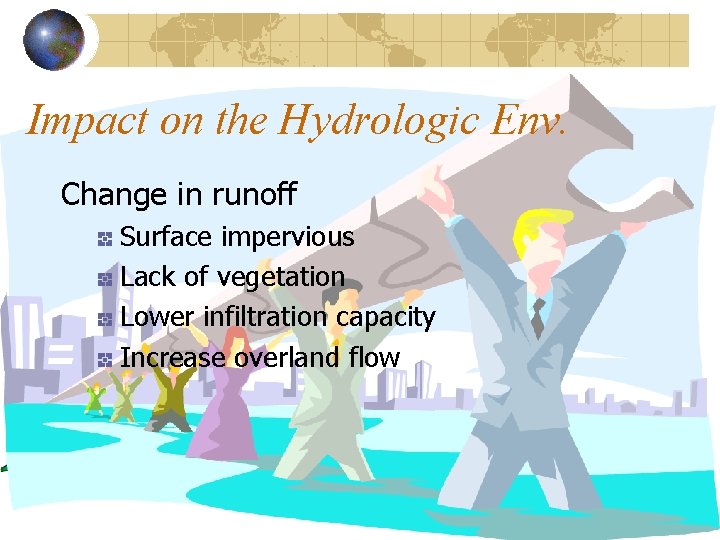 Impact on the Hydrologic Env.

Change in runoff

Surface impervious

Lack of vegetation

Lower infiltration capacity

Increase overland flow